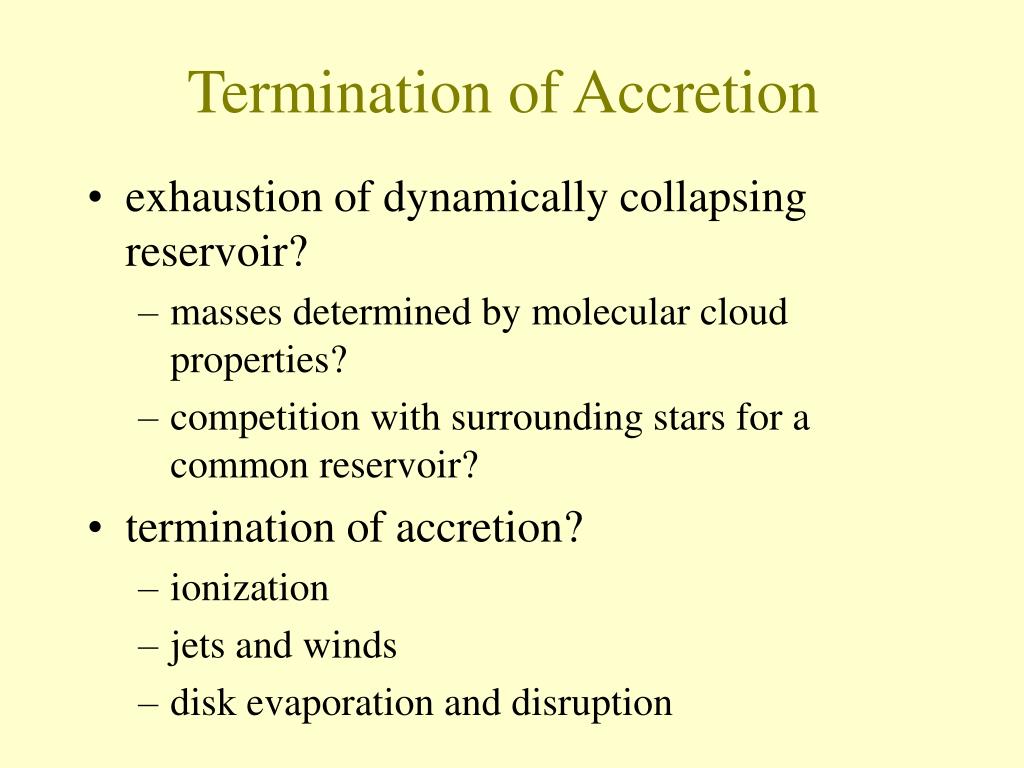 Termination of Accretion

• exhaustion of dynamically collapsing reservoir?
– masses determined by molecular cloud properties?
– competition with surrounding stars for a common reservoir?

• termination of accretion?
– ionization
– jets and winds
– disk evaporation and disruption